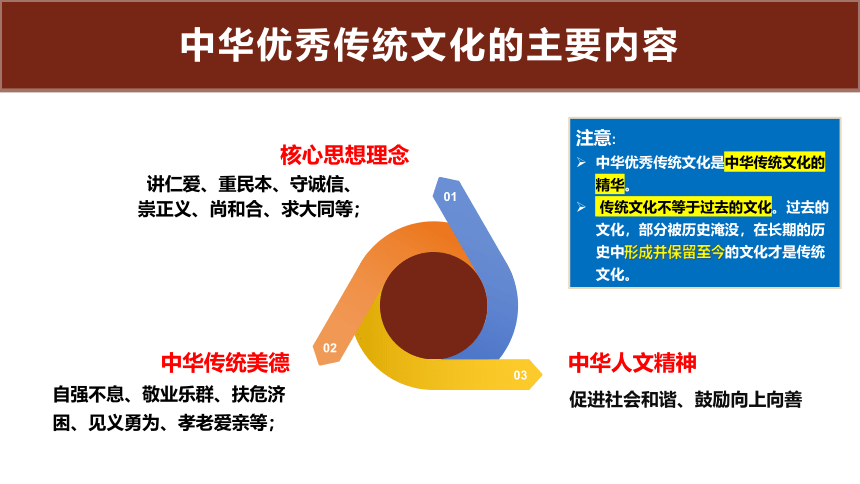 中华优秀传统文化的主要内容

核心思想理念

讲仁爱、重民本、守诚信、崇正义、尚和合、求大同等；

01

02

03

中华传统美德

自强不息、敬业乐群、扶危济困、见义勇为、孝老爱亲等；

中华人文精神

促进社会和谐、鼓励向上向善

注意：

➢ 中华优秀传统文化是中华传统文化的精华。

➢ 传统文化不等于过去的文化。过去的文化，部分被历史淹没，在长期的历史中形成并保留至今的文化才是传统文化。